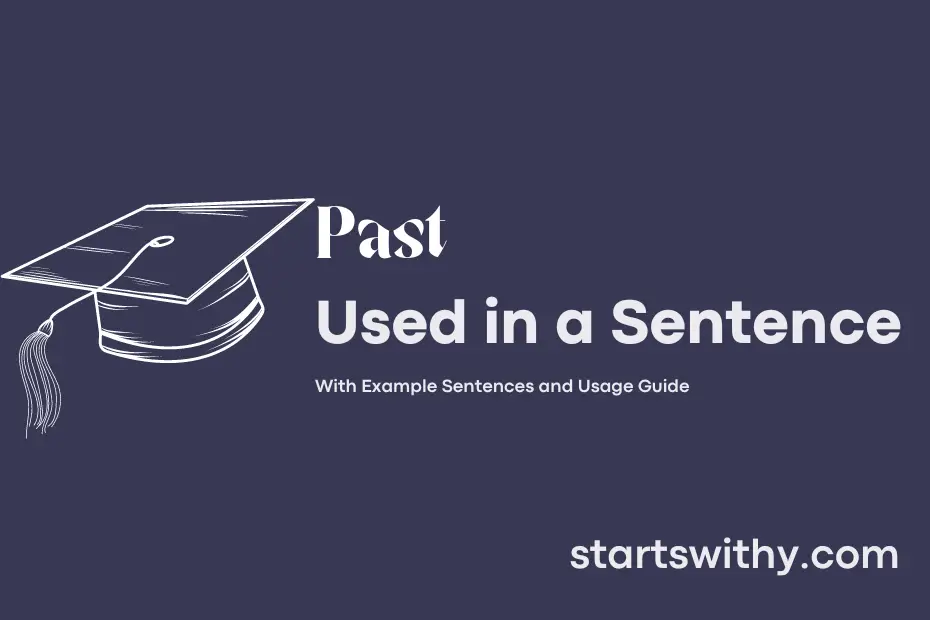 Past

Used in a Sentence

With Example Sentences and Usage Guide

startswithy.com